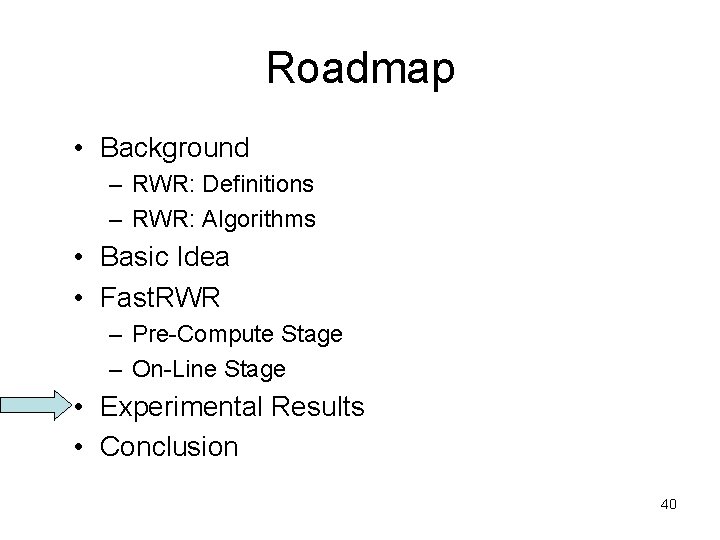 Roadmap

• Background
– RWR: Definitions
– RWR: Algorithms
• Basic Idea
• FastRWR
– Pre-Compute Stage
– On-Line Stage
• Experimental Results
• Conclusion

40